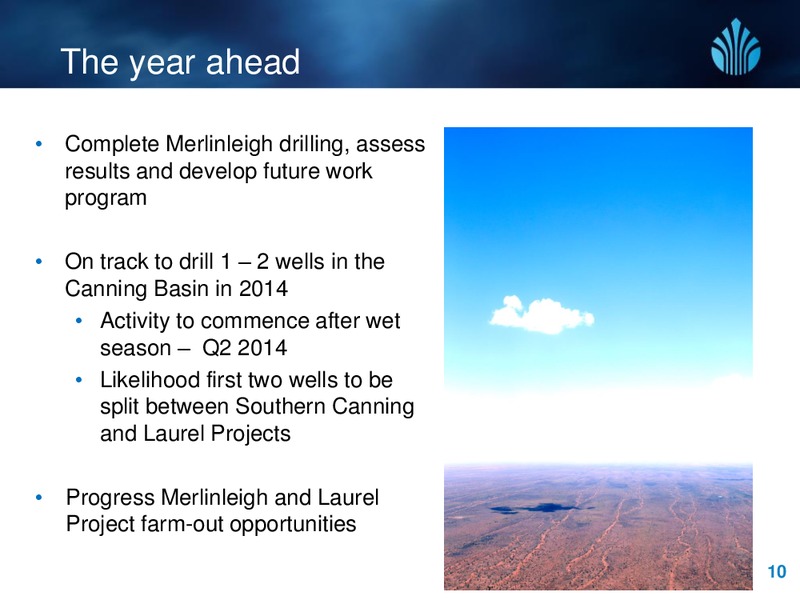 The year ahead

• Complete Merlinleigh drilling, assess results and develop future work program

• On track to drill 1 – 2 wells in the Canning Basin in 2014
  • Activity to commence after wet season – Q2 2014
  • Likelihood first two wells to be split between Southern Canning and Laurel Projects

• Progress Merlinleigh and Laurel Project farm-out opportunities

10